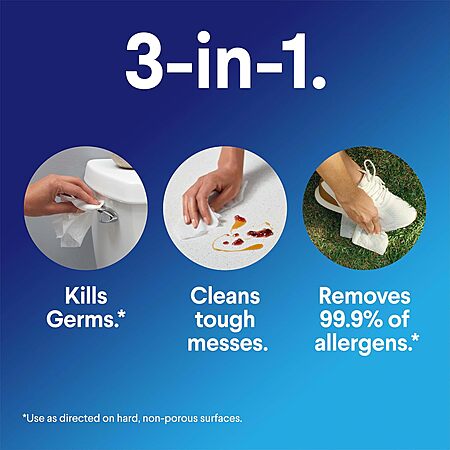 3-in-1.

Kills Germs.*

Cleans tough messes.

Removes 99.9% of allergens.*

*Use as directed on hard, non-porous surfaces.